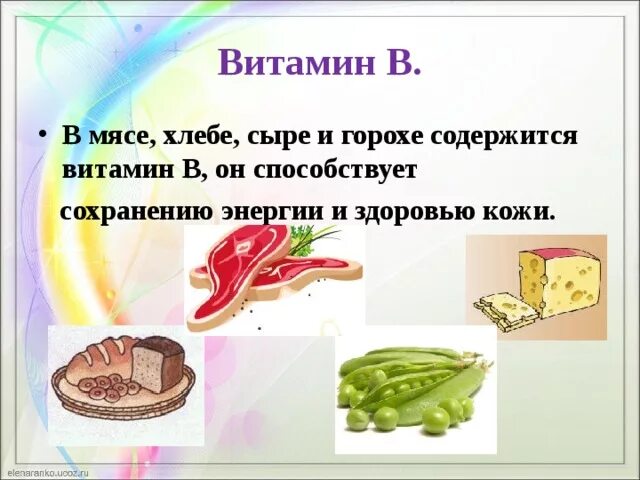 Витамин В.

• В мясе, хлебе, сыре и горохе содержится витамин В, он способствует сохранению энергии и здоровью кожи.

elenaranko.ucoz.ru